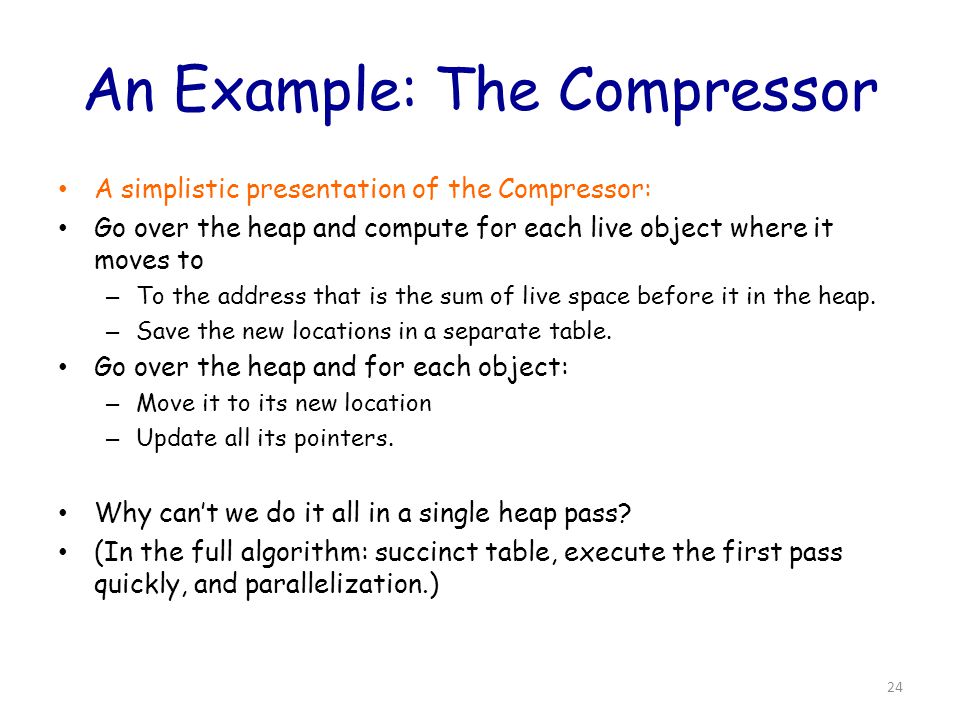 An Example: The Compressor

• A simplistic presentation of the Compressor:
• Go over the heap and compute for each live object where it moves to
  – To the address that is the sum of live space before it in the heap.
  – Save the new locations in a separate table.
• Go over the heap and for each object:
  – Move it to its new location
  – Update all its pointers.

• Why can't we do it all in a single heap pass?
• (In the full algorithm: succinct table, execute the first pass quickly, and parallelization.)

24